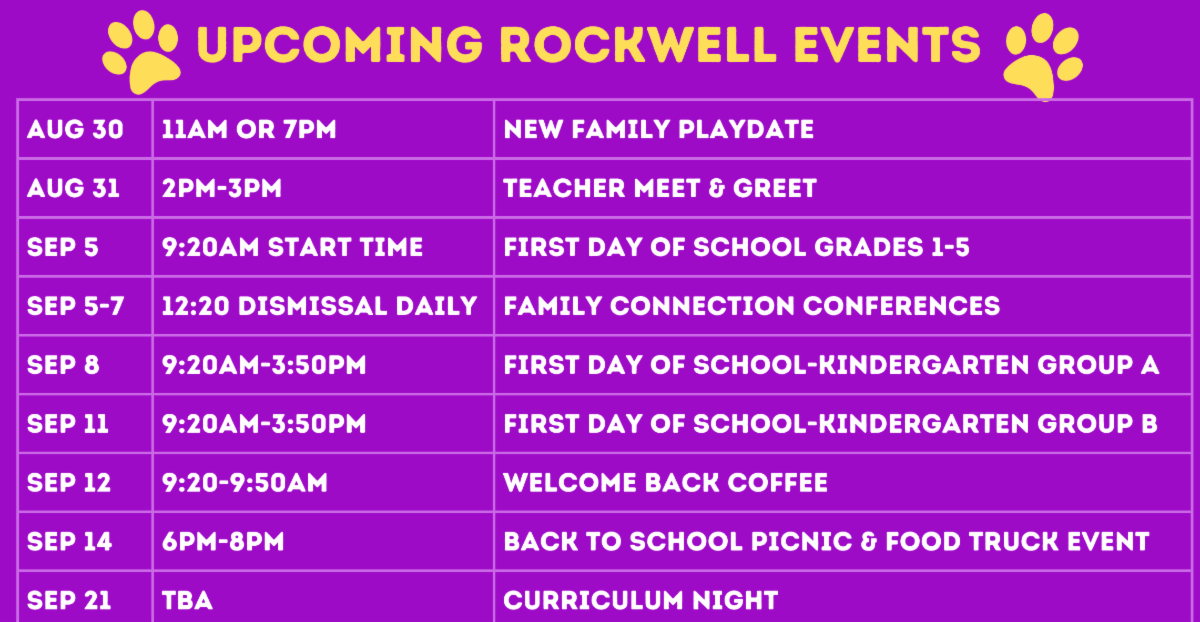 UPCOMING ROCKWELL EVENTS

| AUG 30 | 11AM OR 7PM | NEW FAMILY PLAYDATE |
|---|---|---|
| AUG 31 | 2PM-3PM | TEACHER MEET & GREET |
| SEP 5 | 9:20AM START TIME | FIRST DAY OF SCHOOL GRADES 1-5 |
| SEP 5-7 | 12:20 DISMISSAL DAILY | FAMILY CONNECTION CONFERENCES |
| SEP 8 | 9:20AM-3:50PM | FIRST DAY OF SCHOOL-KINDERGARTEN GROUP A |
| SEP 11 | 9:20AM-3:50PM | FIRST DAY OF SCHOOL-KINDERGARTEN GROUP B |
| SEP 12 | 9:20-9:50AM | WELCOME BACK COFFEE |
| SEP 14 | 6PM-8PM | BACK TO SCHOOL PICNIC & FOOD TRUCK EVENT |
| SEP 21 | TBA | CURRICULUM NIGHT |